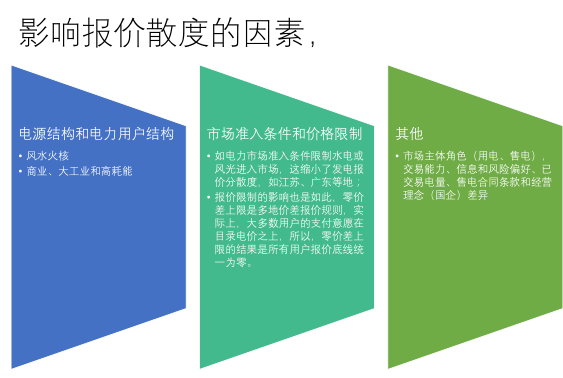 影响报价散度的因素，

电源结构和电力用户结构

• 风水火核
• 商业、大工业和高耗能

市场准入条件和价格限制

• 如电力市场准入条件限制水电或风光进入市场，这缩小了发电报价分散度，如江苏、广东等地；
• 报价限制的影响也是如此，零价差上限是多地价差报价规则，实际上，大多数用户的支付意愿在目录电价之上，所以，零价差上限的结果是所有用户报价底线统一为零。

其他

• 市场主体角色（用电、售电），交易能力、信息和风险偏好、已交易电量、售电合同条款和经营理念（国企）差异